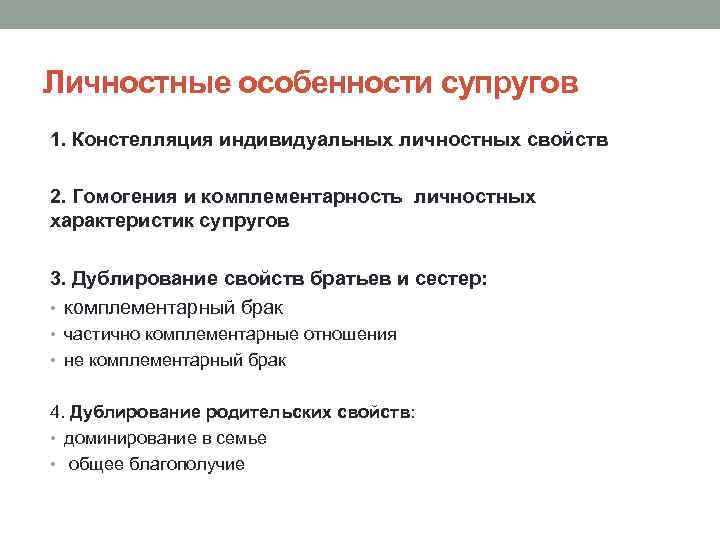 Личностные особенности супругов

1. Констелляция индивидуальных личностных свойств

2. Гомогения и комплементарность личностных характеристик супругов

3. Дублирование свойств братьев и сестер:
• комплементарный брак
• частично комплементарные отношения
• не комплементарный брак

4. Дублирование родительских свойств:
• доминирование в семье
• общее благополучие